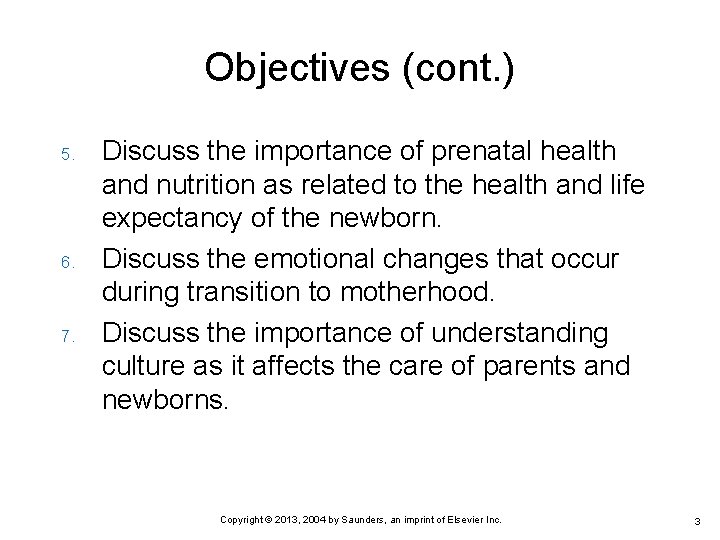 Objectives (cont.)

5. Discuss the importance of prenatal health and nutrition as related to the health and life expectancy of the newborn.

6. Discuss the emotional changes that occur during transition to motherhood.

7. Discuss the importance of understanding culture as it affects the care of parents and newborns.

Copyright © 2013, 2004 by Saunders, an imprint of Elsevier Inc.

3